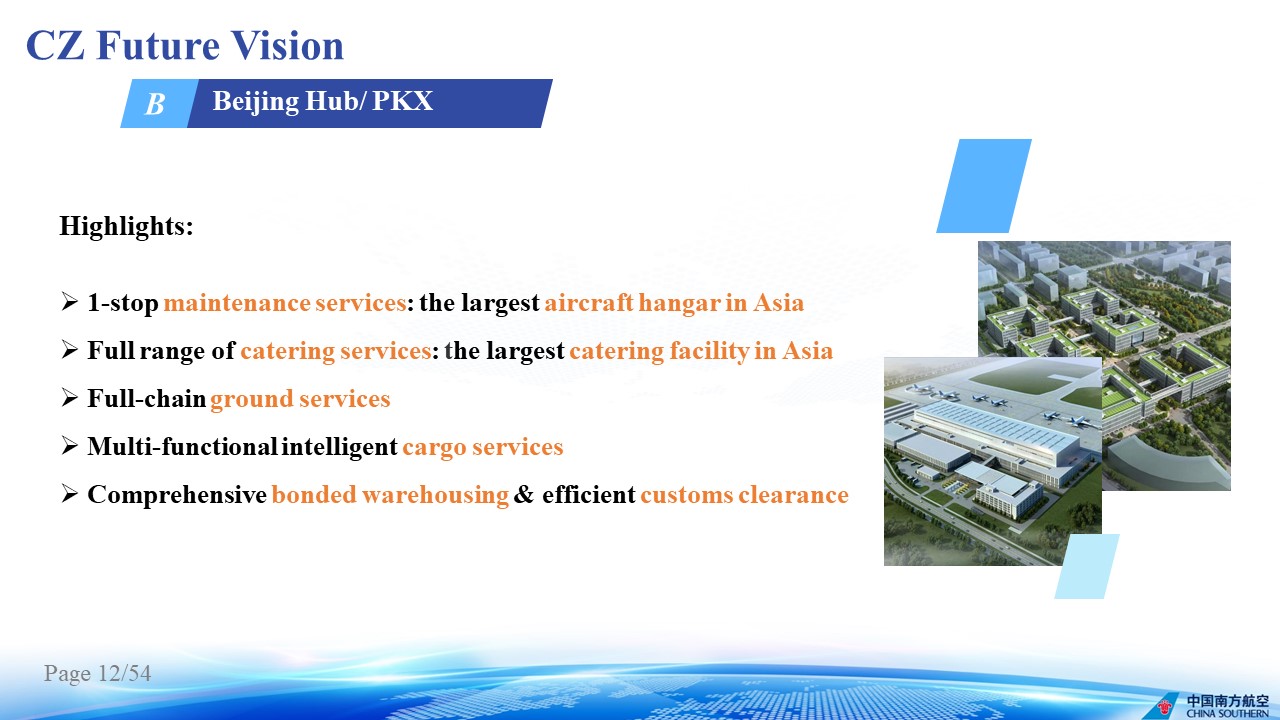 CZ Future Vision

B Beijing Hub/ PKX

Highlights:

➢ 1-stop maintenance services: the largest aircraft hangar in Asia

➢ Full range of catering services: the largest catering facility in Asia

➢ Full-chain ground services

➢ Multi-functional intelligent cargo services

➢ Comprehensive bonded warehousing & efficient customs clearance

Page 12/54

中国南方航空 CHINA SOUTHERN